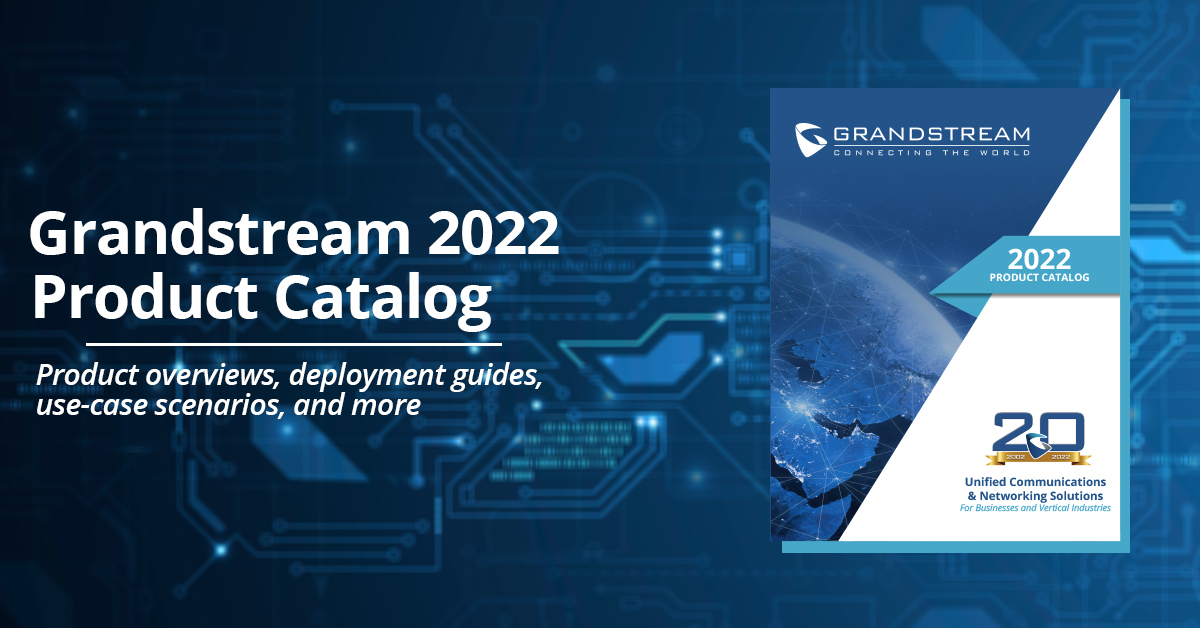 Grandstream 2022 Product Catalog

Product overviews, deployment guides, use-case scenarios, and more

GRANDSTREAM
CONNECTING THE WORLD

2022
PRODUCT CATALOG

20
2002 2022

Unified Communications & Networking Solutions
For Businesses and Vertical Industries